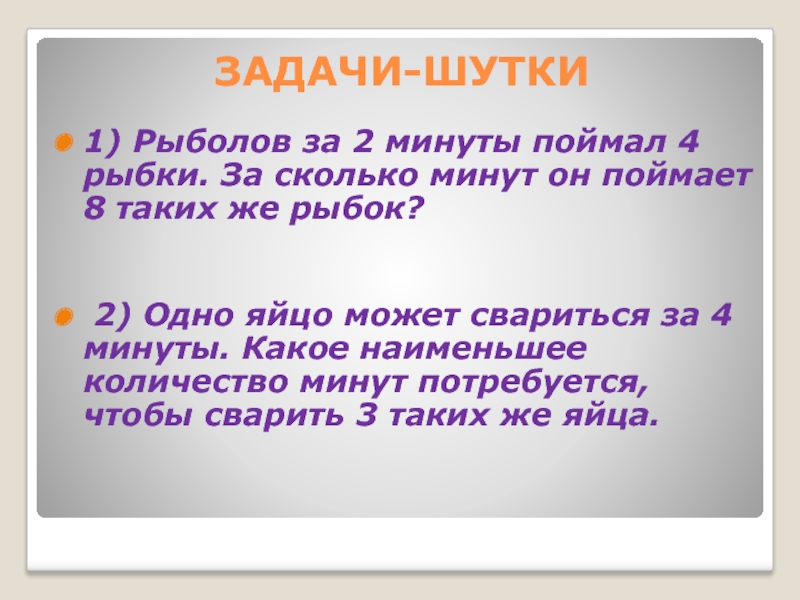 ЗАДАЧИ-ШУТКИ

1) Рыболов за 2 минуты поймал 4 рыбки. За сколько минут он поймает 8 таких же рыбок?

2) Одно яйцо может свариться за 4 минуты. Какое наименьшее количество минут потребуется, чтобы сварить 3 таких же яйца.